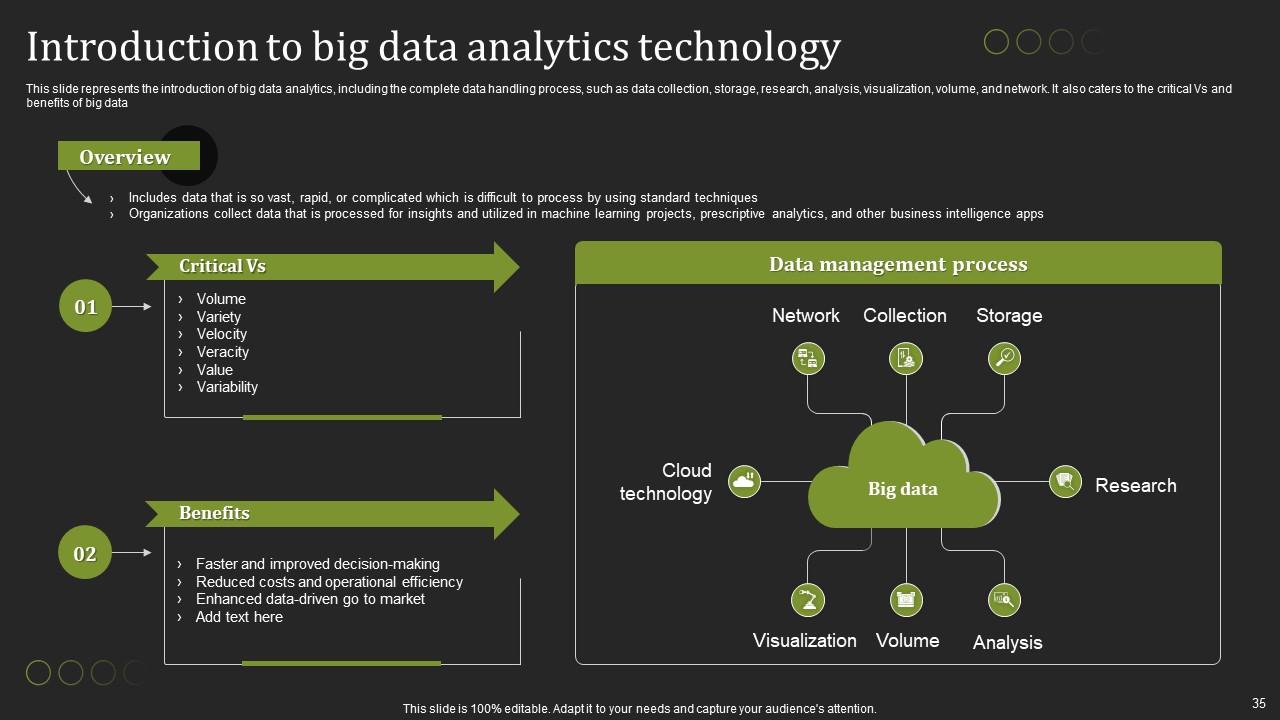 Introduction to big data analytics technology

This slide represents the introduction of big data analytics, including the complete data handling process, such as data collection, storage, research, analysis, visualization, volume, and network. It also caters to the critical Vs and benefits of big data

Overview

› Includes data that is so vast, rapid, or complicated which is difficult to process by using standard techniques
› Organizations collect data that is processed for insights and utilized in machine learning projects, prescriptive analytics, and other business intelligence apps

01

Critical Vs

› Volume
› Variety
› Velocity
› Veracity
› Value
› Variability

02

Benefits

› Faster and improved decision-making
› Reduced costs and operational efficiency
› Enhanced data-driven go to market
› Add text here

Data management process

Network

Collection

Storage

Cloud technology

Big data

Research

Visualization

Volume

Analysis

This slide is 100% editable. Adapt it to your needs and capture your audience's attention.

35